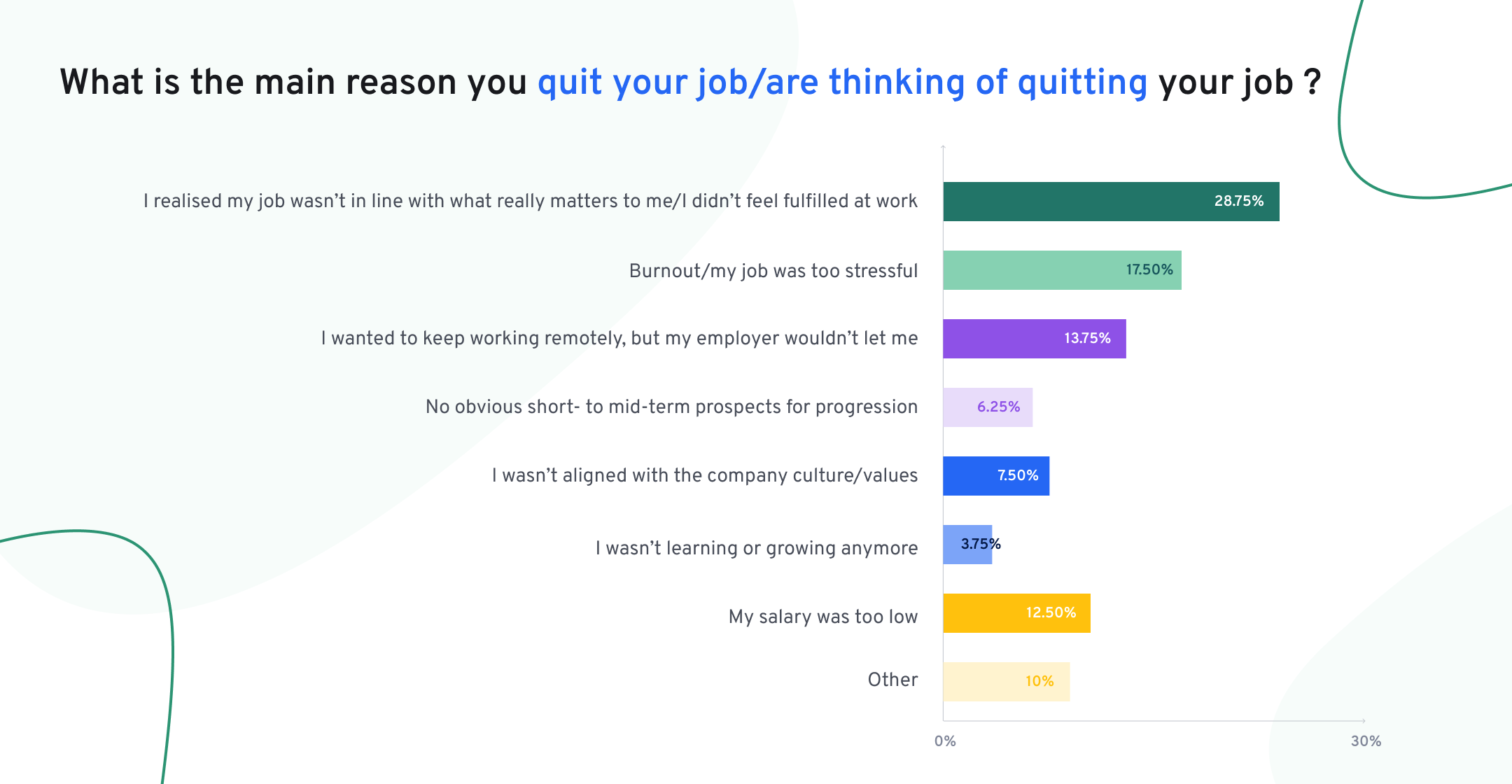 What is the main reason you quit your job/are thinking of quitting your job ?

I realised my job wasn't in line with what really matters to me/I didn't feel fulfilled at work 28.75%

Burnout/my job was too stressful 17.50%

I wanted to keep working remotely, but my employer wouldn't let me 13.75%

No obvious short- to mid-term prospects for progression 6.25%

I wasn't aligned with the company culture/values 7.50%

I wasn't learning or growing anymore 3.75%

My salary was too low 12.50%

Other 10%

0%

30%